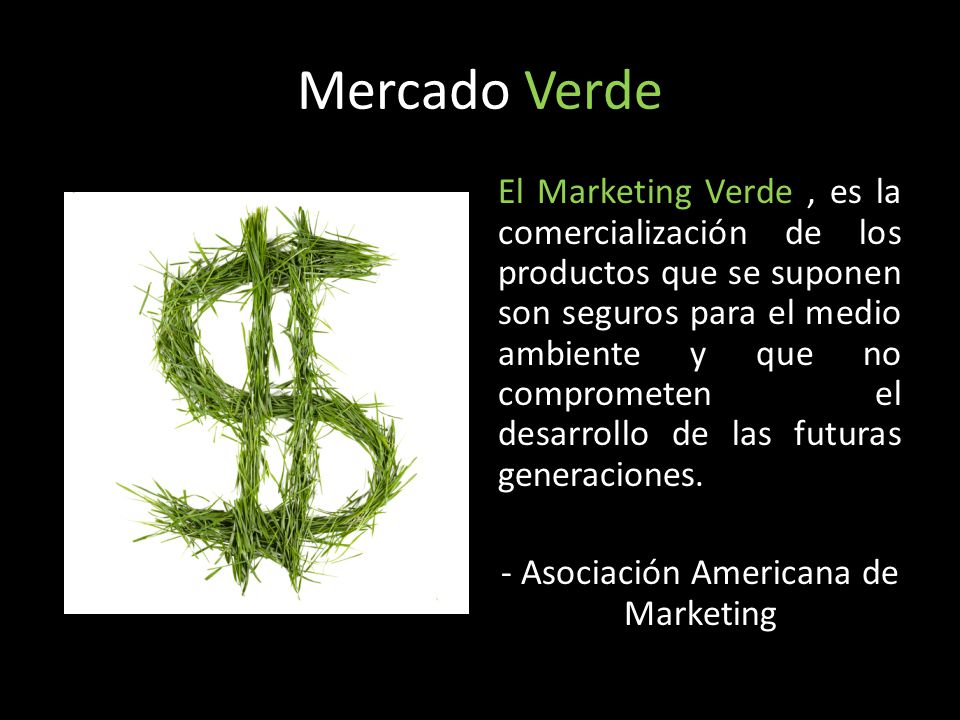 Mercado Verde

El Marketing Verde , es la comercialización de los productos que se suponen son seguros para el medio ambiente y que no comprometen el desarrollo de las futuras generaciones.

- Asociación Americana de Marketing